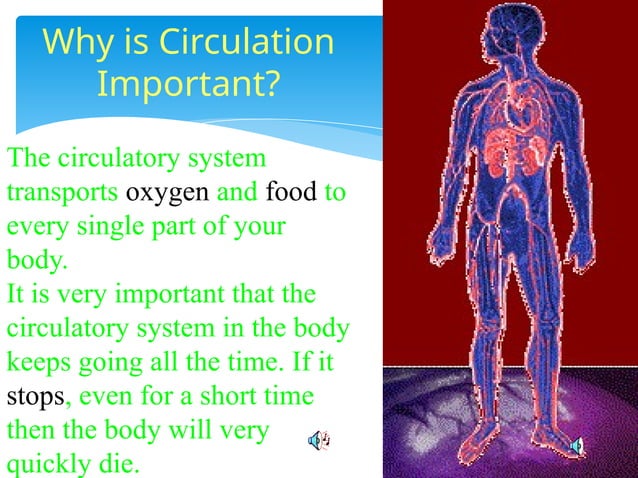 Why is Circulation Important?

The circulatory system transports oxygen and food to every single part of your body.
It is very important that the circulatory system in the body keeps going all the time. If it stops, even for a short time then the body will very quickly die.